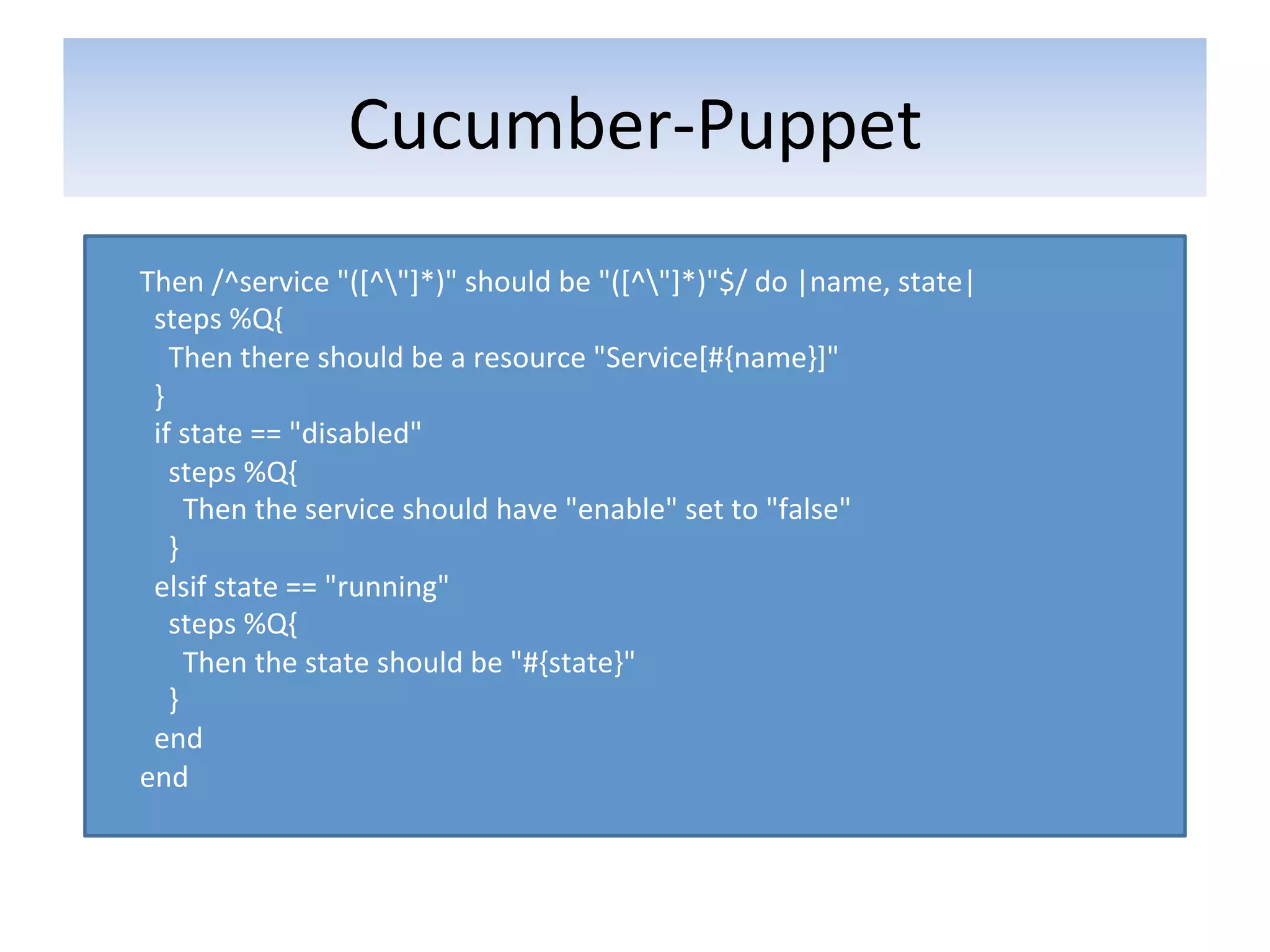 Cucumber-Puppet

Then /^service "([^\"]*)" should be "([^\"]*)"$/ do |name, state|
  steps %Q{
    Then there should be a resource "Service[#{name}]"
  }
  if state == "disabled"
    steps %Q{
      Then the service should have "enable" set to "false"
    }
  elsif state == "running"
    steps %Q{
      Then the state should be "#{state}"
    }
  end
end